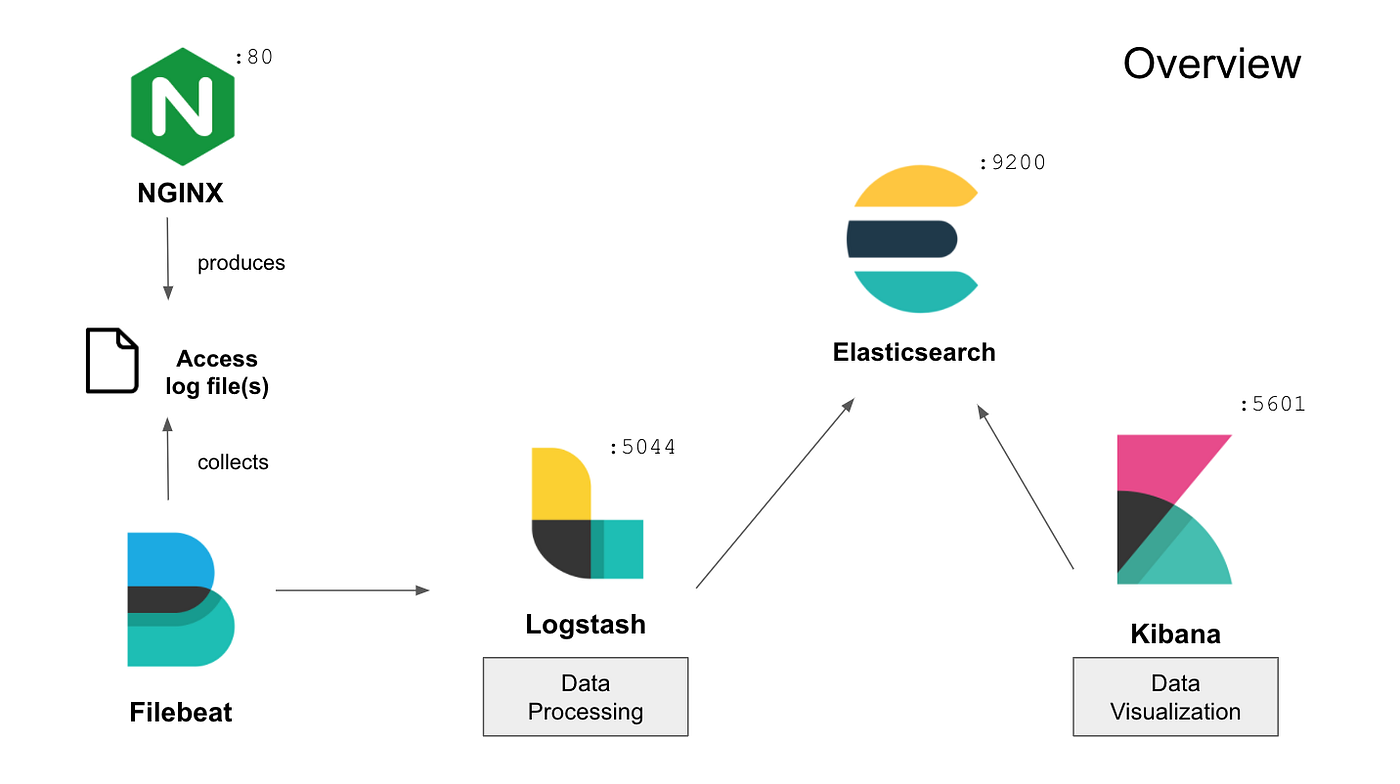 Overview

:80
NGINX

produces

Access log file(s)

collects

Filebeat

:5044
Logstash

Data Processing

:9200
Elasticsearch

:5601
Kibana

Data Visualization